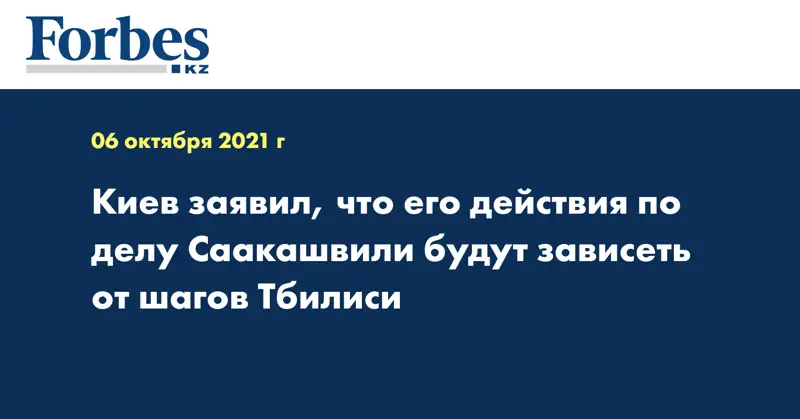 Forbes
KZ

06 октября 2021 г

Киев заявил, что его действия по делу Саакашвили будут зависеть от шагов Тбилиси